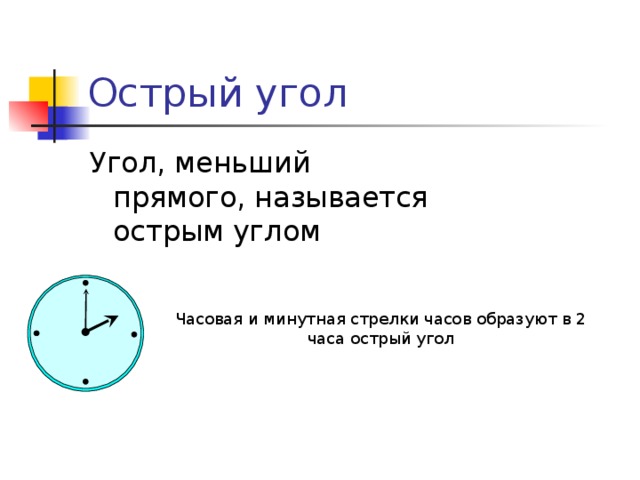 Острый угол

Угол, меньший прямого, называется острым углом

Часовая и минутная стрелки часов образуют в 2 часа острый угол